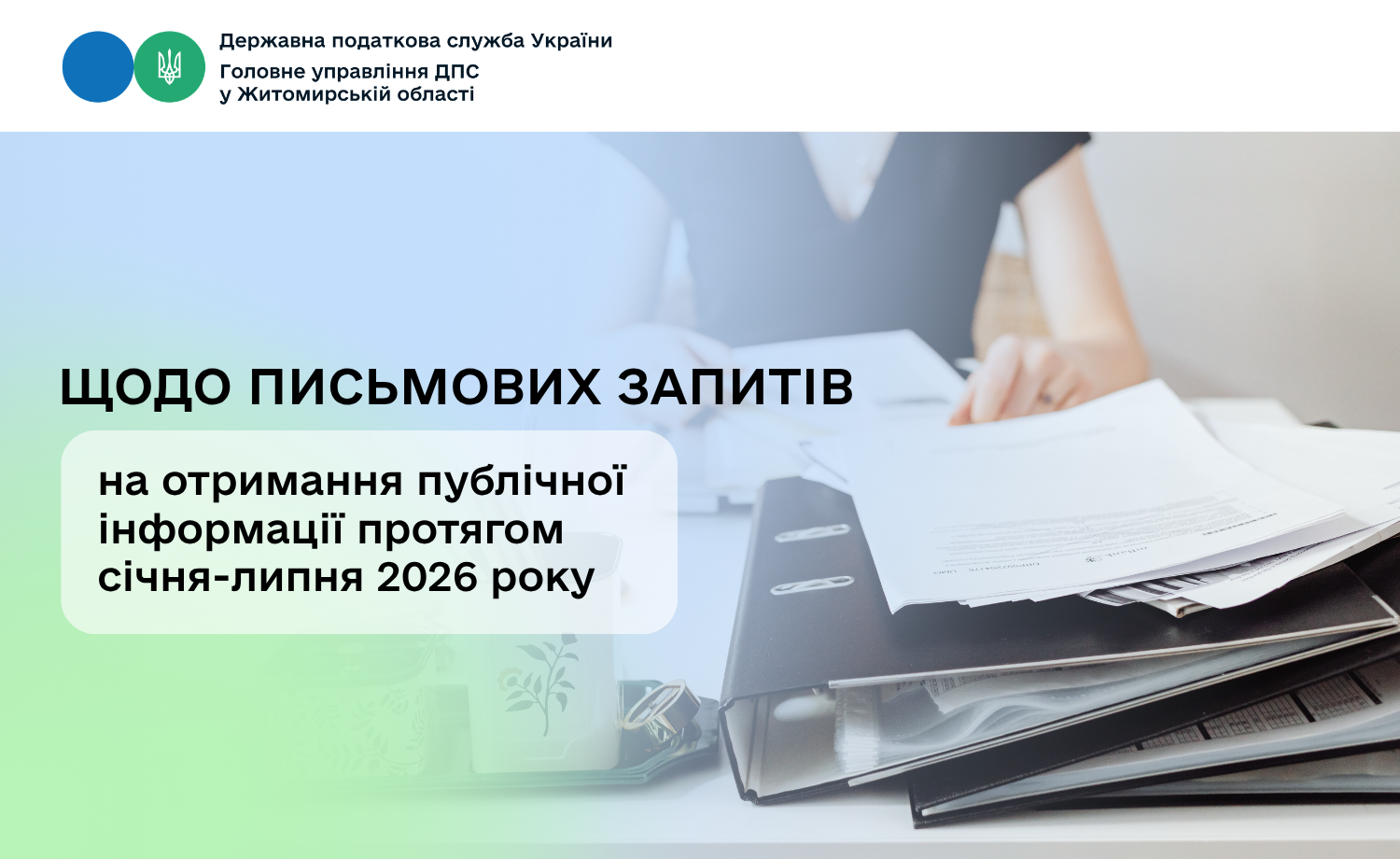 Державна податкова служба України
Головне управління ДПС у Житомирській області

ЩОДО ПИСЬМОВИХ ЗАПИТІВ

на отримання публічної інформації протягом січня-липня 2026 року